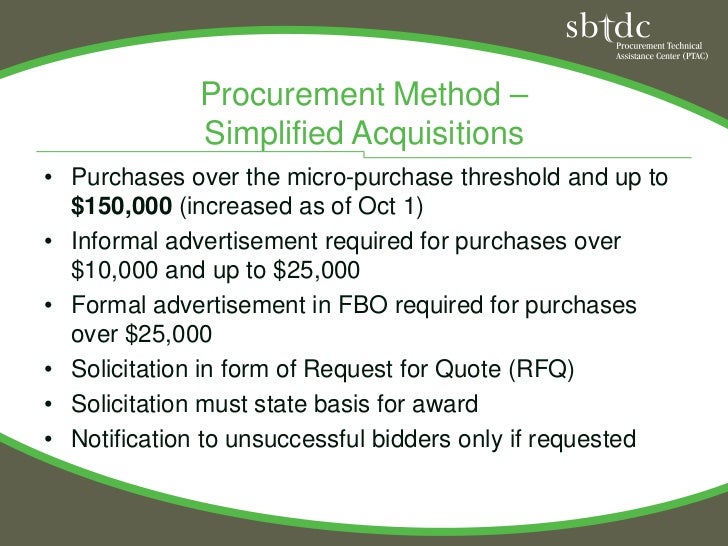 sbtdc
Procurement Technical Assistance Center (PTAC)

Procurement Method – Simplified Acquisitions

• Purchases over the micro-purchase threshold and up to **$150,000** (increased as of Oct 1)
• Informal advertisement required for purchases over $10,000 and up to $25,000
• Formal advertisement in FBO required for purchases over $25,000
• Solicitation in form of Request for Quote (RFQ)
• Solicitation must state basis for award
• Notification to unsuccessful bidders only if requested